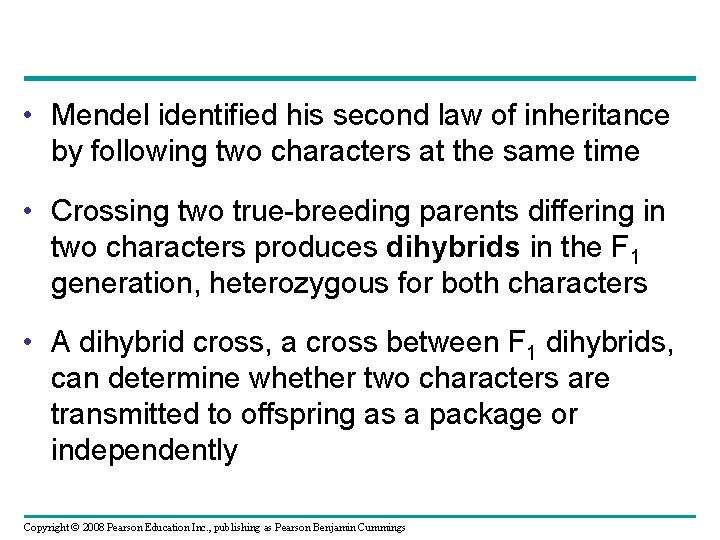 • Mendel identified his second law of inheritance by following two characters at the same time

• Crossing two true-breeding parents differing in two characters produces **dihybrids** in the $F_1$ generation, heterozygous for both characters

• A dihybrid cross, a cross between $F_1$ dihybrids, can determine whether two characters are transmitted to offspring as a package or independently

Copyright © 2008 Pearson Education Inc., publishing as Pearson Benjamin Cummings